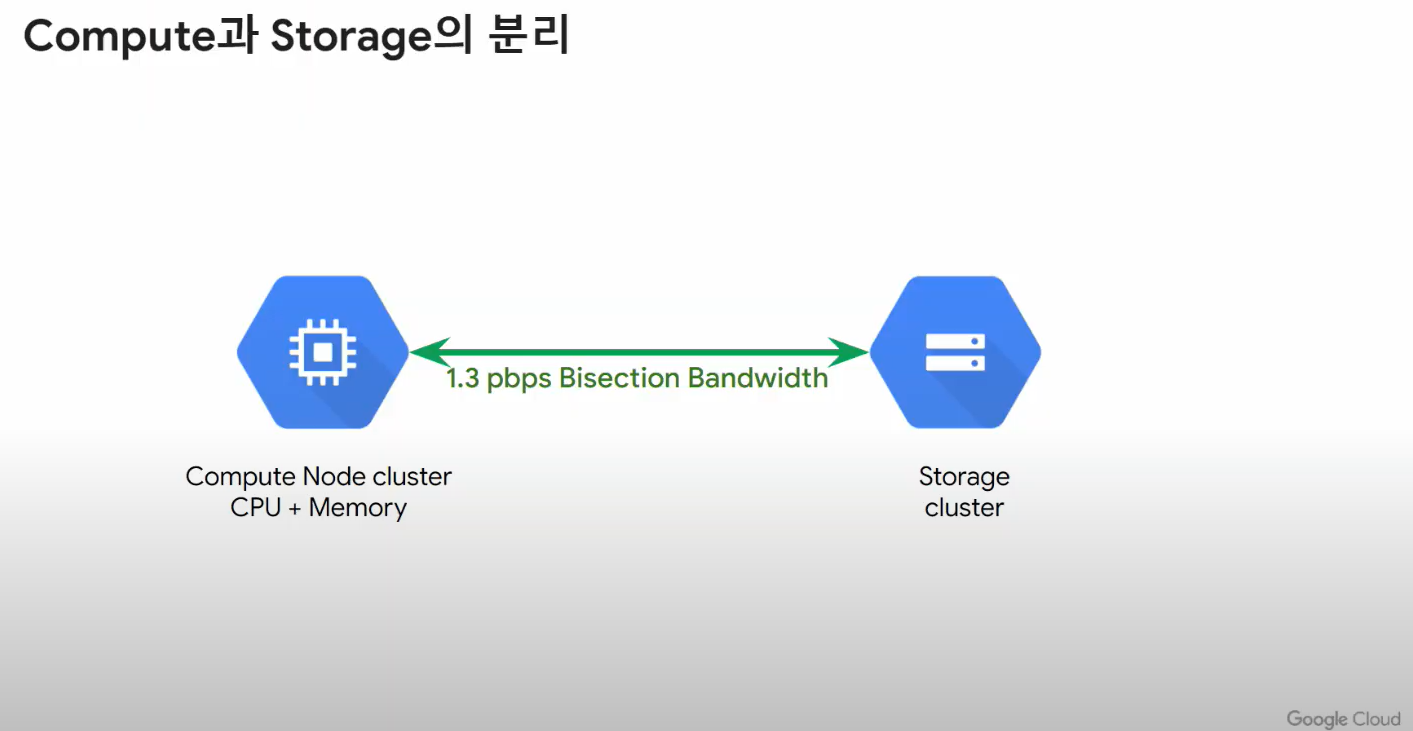 Compute과 Storage의 분리

1.3 pbps Bisection Bandwidth

Compute Node cluster
CPU + Memory

Storage
cluster

Google Cloud